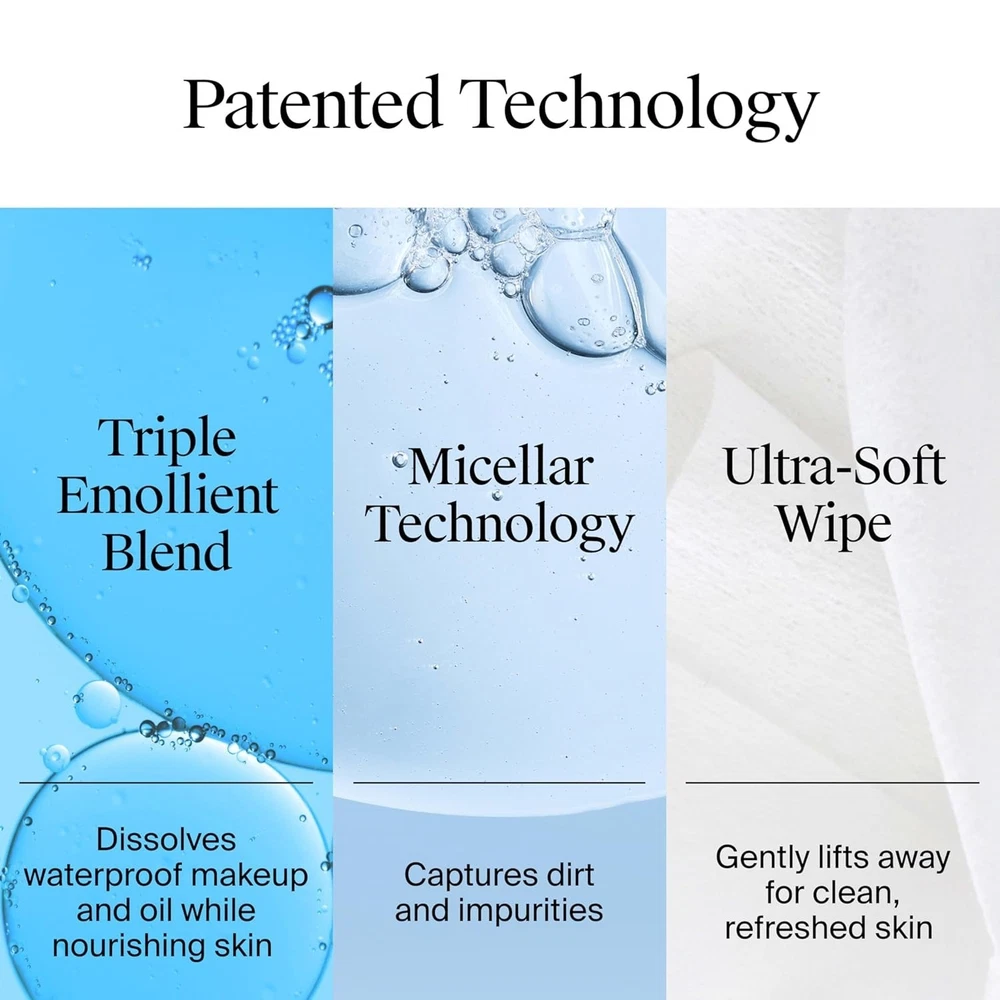 Patented Technology

Triple Emollient Blend

Dissolves waterproof makeup and oil while nourishing skin

Micellar Technology

Captures dirt and impurities

Ultra-Soft Wipe

Gently lifts away for clean, refreshed skin